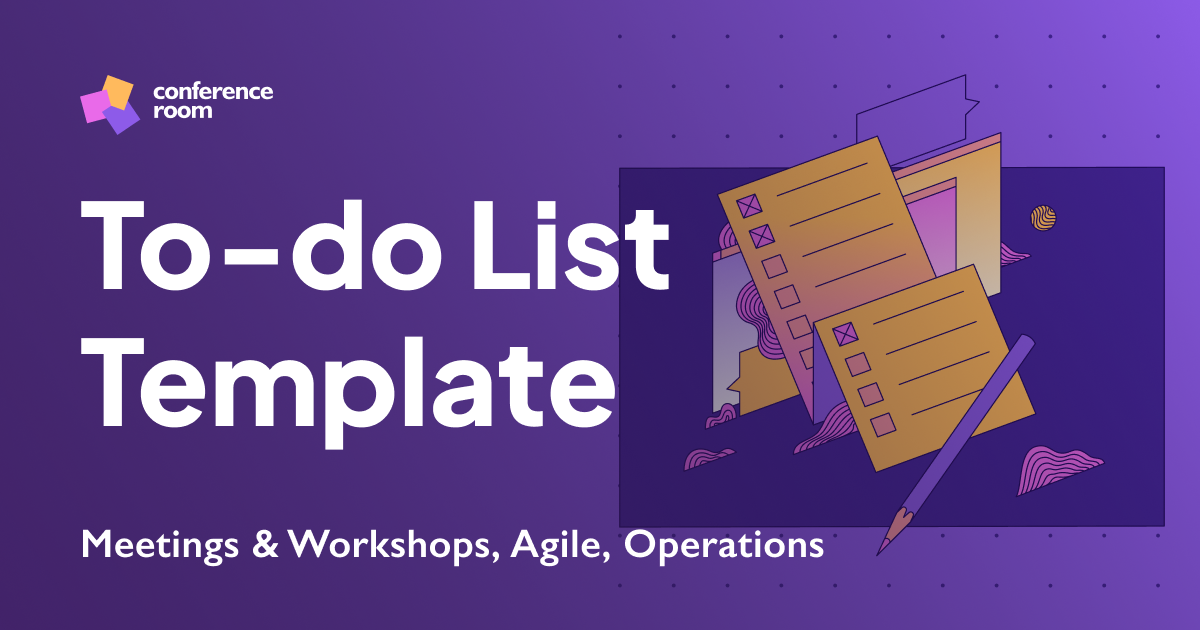 conference room

To-do List Template

Meetings & Workshops, Agile, Operations